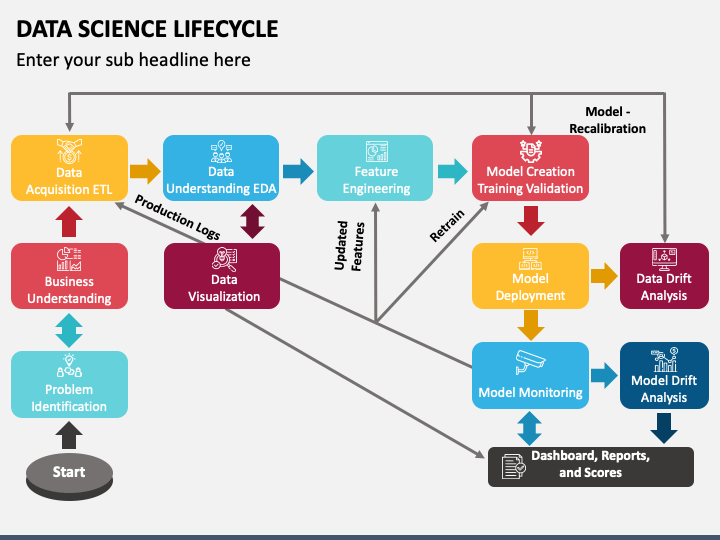 DATA SCIENCE LIFECYCLE

Enter your sub headline here

Model - Recalibration

Data Acquisition ETL

Data Understanding EDA

Feature Engineering

Model Creation Training Validation

Production Logs

Updated Features

Retrain

Business Understanding

Data Visualization

Model Deployment

Data Drift Analysis

Problem Identification

Model Monitoring

Model Drift Analysis

Start

Dashboard, Reports, and Scores